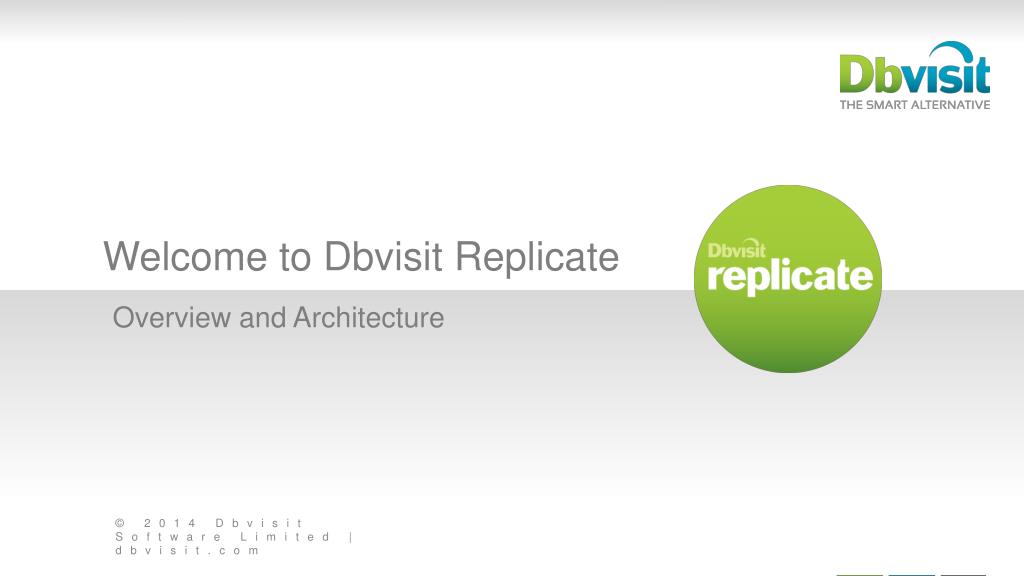 Dbvisit
THE SMART ALTERNATIVE

Welcome to Dbvisit Replicate

Overview and Architecture

Dbvisit
replicate

© 2014 Dbvisit Software Limited | dbvisit.com